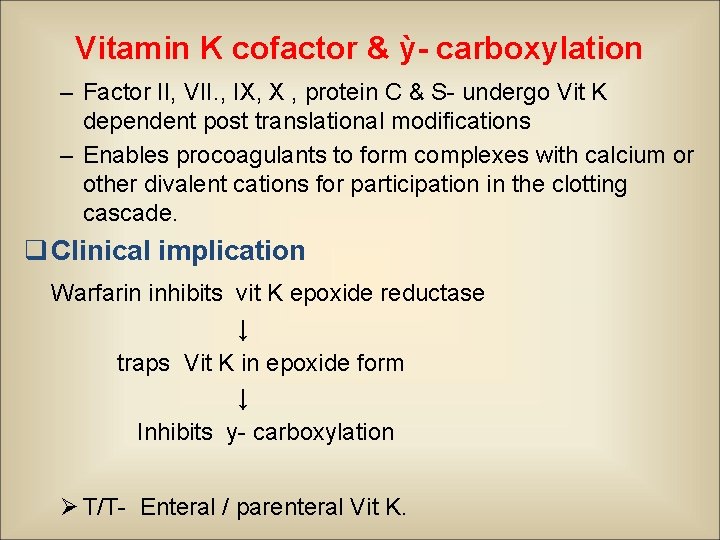 Vitamin K cofactor & ỳ- carboxylation

– Factor II, VII., IX, X , protein C & S- undergo Vit K dependent post translational modifications

– Enables procoagulants to form complexes with calcium or other divalent cations for participation in the clotting cascade.

❑ Clinical implication

Warfarin inhibits vit K epoxide reductase

↓

traps Vit K in epoxide form

↓

Inhibits y- carboxylation

➢ T/T- Enteral / parenteral Vit K.